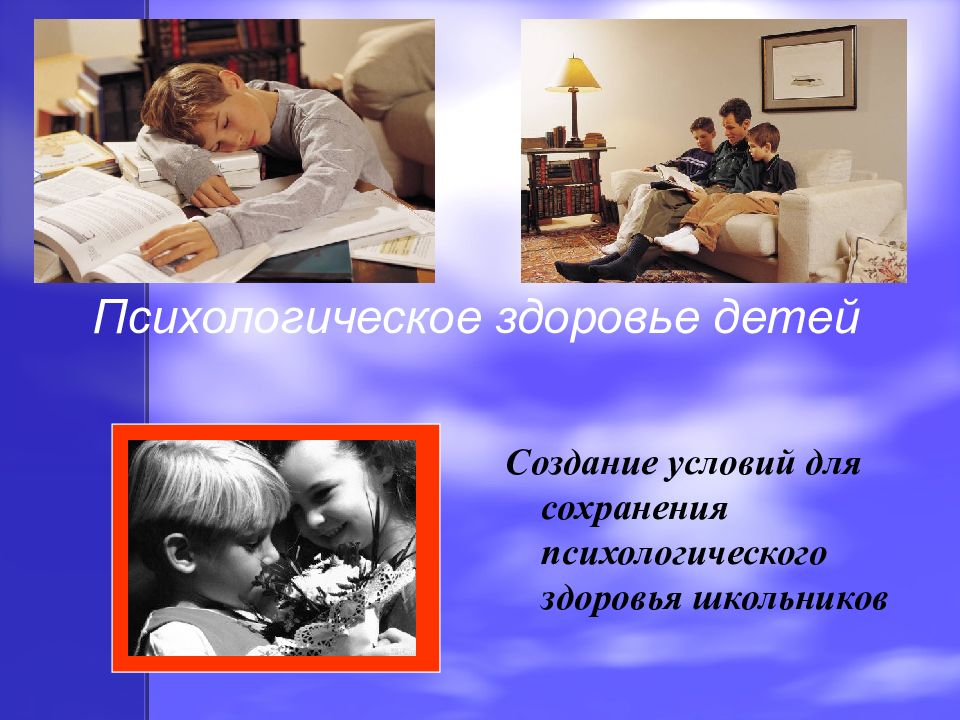 Психологическое здоровье детей

Создание условий для сохранения психологического здоровья школьников